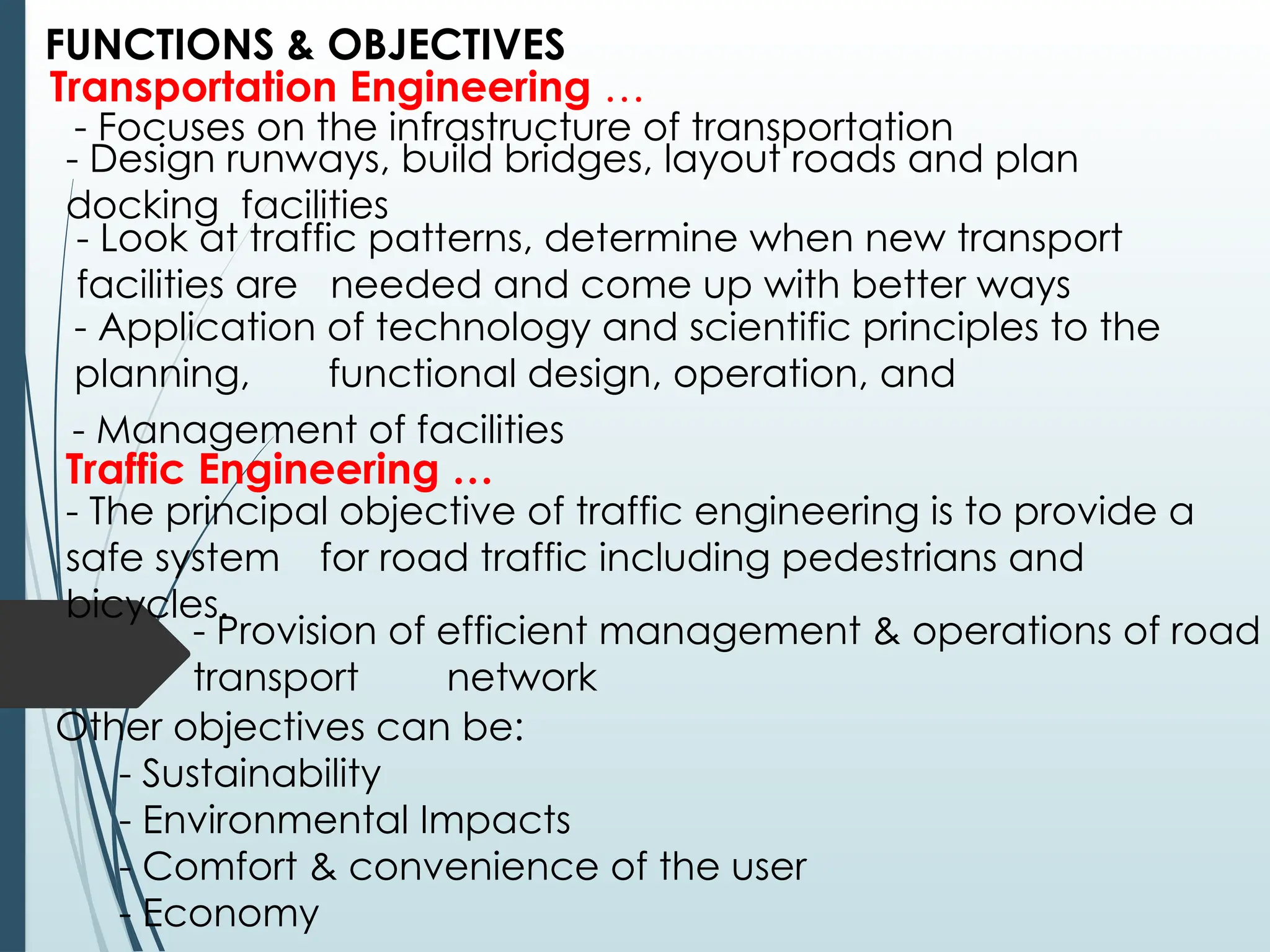 FUNCTIONS & OBJECTIVES
Transportation Engineering …
- Focuses on the infrastructure of transportation
- Design runways, build bridges, layout roads and plan docking facilities
- Look at traffic patterns, determine when new transport facilities are needed and come up with better ways
- Application of technology and scientific principles to the planning, functional design, operation, and
- Management of facilities
Traffic Engineering …
- The principal objective of traffic engineering is to provide a safe system for road traffic including pedestrians and bicycles.
- Provision of efficient management & operations of road transport network
Other objectives can be:
- Sustainability
- Environmental Impacts
- Comfort & convenience of the user
- Economy